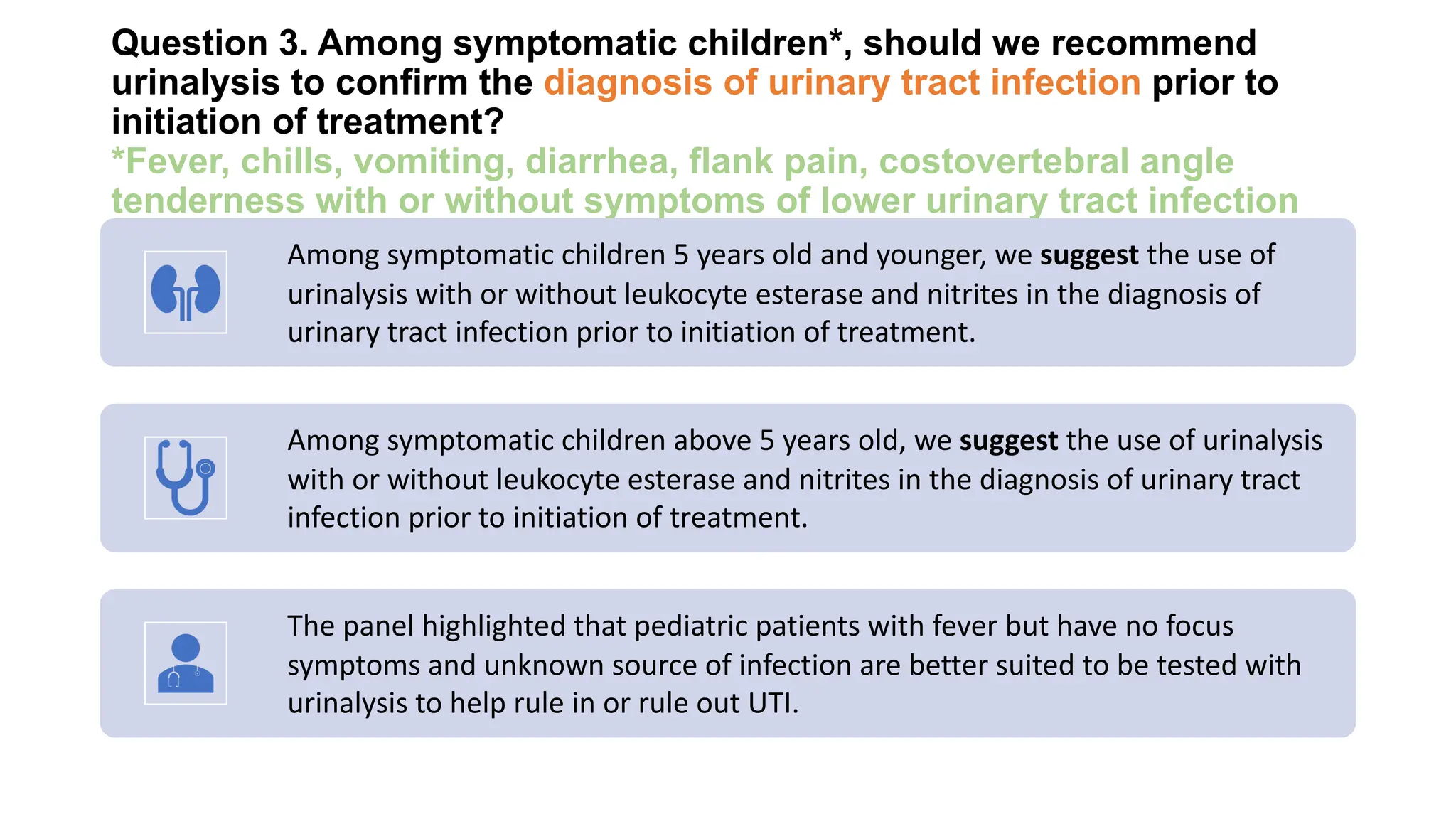 Question 3. Among symptomatic children*, should we recommend urinalysis to confirm the diagnosis of urinary tract infection prior to initiation of treatment?

*Fever, chills, vomiting, diarrhea, flank pain, costovertebral angle tenderness with or without symptoms of lower urinary tract infection

Among symptomatic children 5 years old and younger, we suggest the use of urinalysis with or without leukocyte esterase and nitrites in the diagnosis of urinary tract infection prior to initiation of treatment.

Among symptomatic children above 5 years old, we suggest the use of urinalysis with or without leukocyte esterase and nitrites in the diagnosis of urinary tract infection prior to initiation of treatment.

The panel highlighted that pediatric patients with fever but have no focus symptoms and unknown source of infection are better suited to be tested with urinalysis to help rule in or rule out UTI.